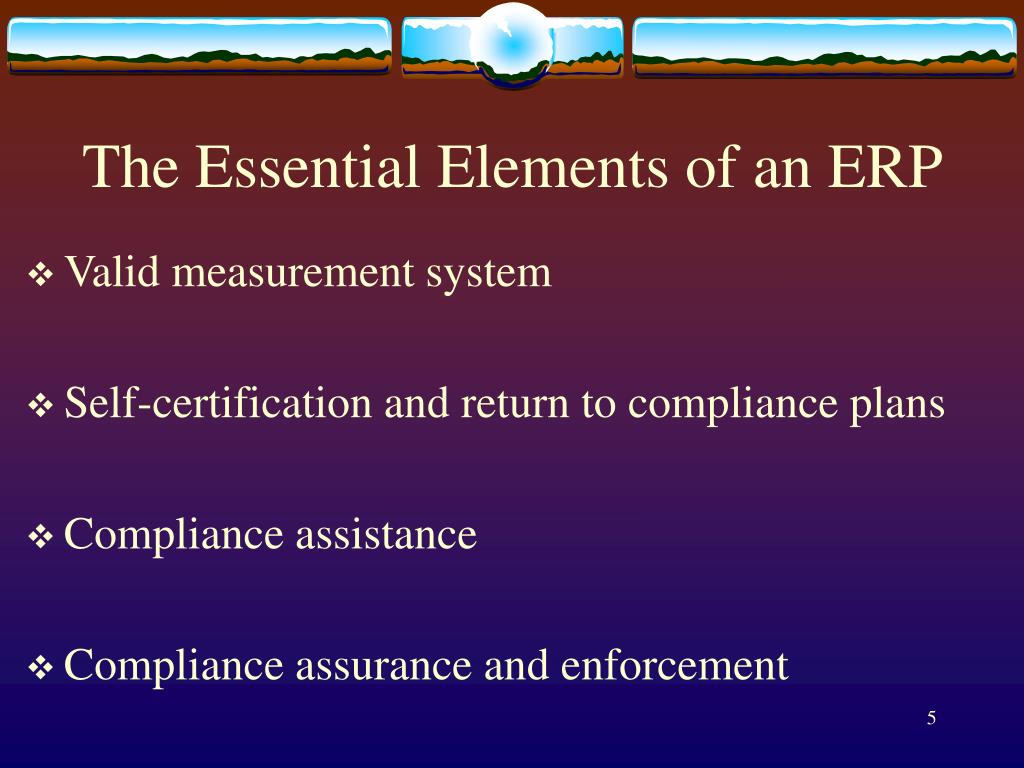 The Essential Elements of an ERP

❖ Valid measurement system

❖ Self-certification and return to compliance plans

❖ Compliance assistance

❖ Compliance assurance and enforcement

5